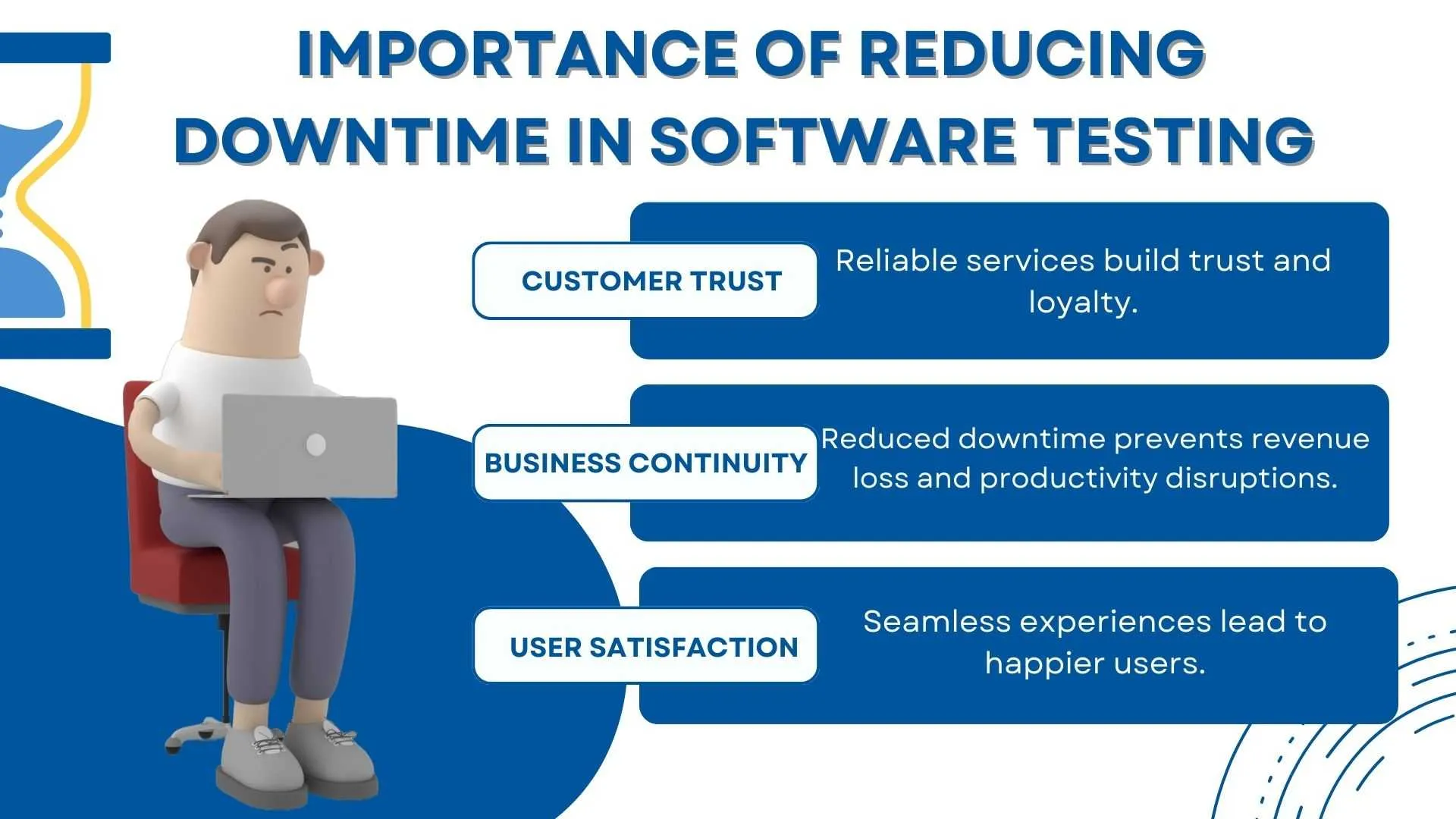 IMPORTANCE OF REDUCING DOWNTIME IN SOFTWARE TESTING

CUSTOMER TRUST

Reliable services build trust and loyalty.

BUSINESS CONTINUITY

Reduced downtime prevents revenue loss and productivity disruptions.

USER SATISFACTION

Seamless experiences lead to happier users.